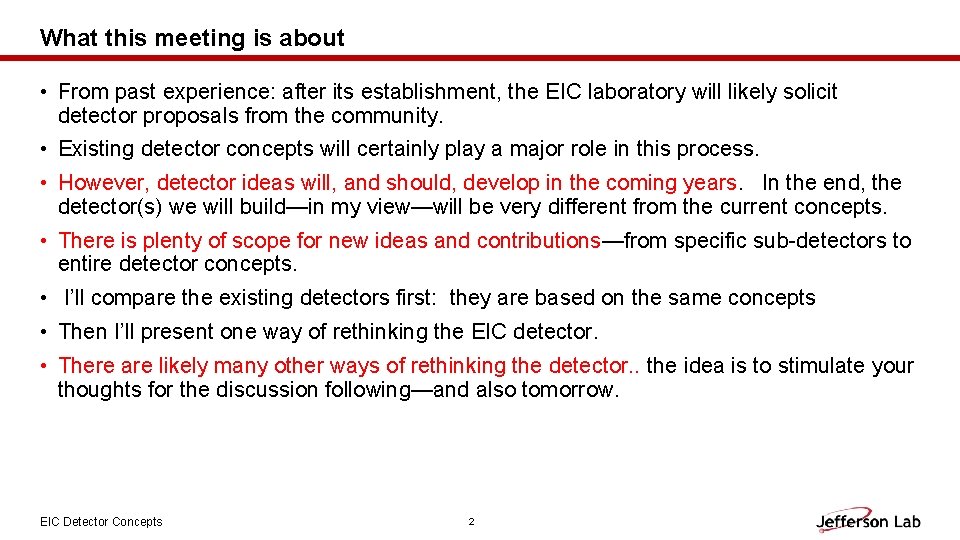 What this meeting is about

• From past experience: after its establishment, the EIC laboratory will likely solicit detector proposals from the community.

• Existing detector concepts will certainly play a major role in this process.

• However, detector ideas will, and should, develop in the coming years. In the end, the detector(s) we will build—in my view—will be very different from the current concepts.

• There is plenty of scope for new ideas and contributions—from specific sub-detectors to entire detector concepts.

• I'll compare the existing detectors first: they are based on the same concepts

• Then I'll present one way of rethinking the EIC detector.

• There are likely many other ways of rethinking the detector.. the idea is to stimulate your thoughts for the discussion following—and also tomorrow.

EIC Detector Concepts

2

Jefferson Lab